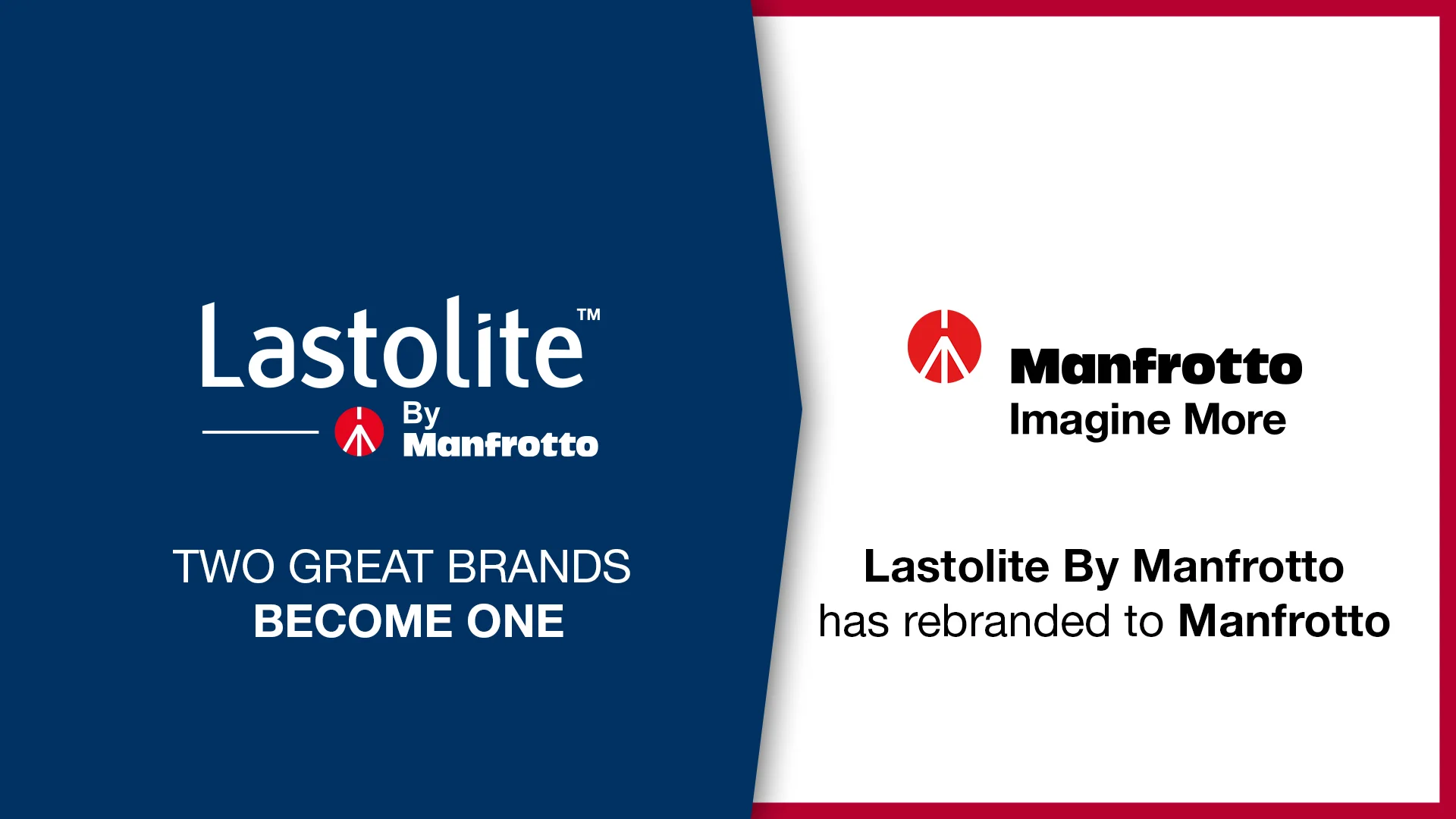 Lastolite™
By
Manfrotto

TWO GREAT BRANDS
BECOME ONE

Manfrotto
Imagine More

Lastolite By Manfrotto
has rebranded to Manfrotto